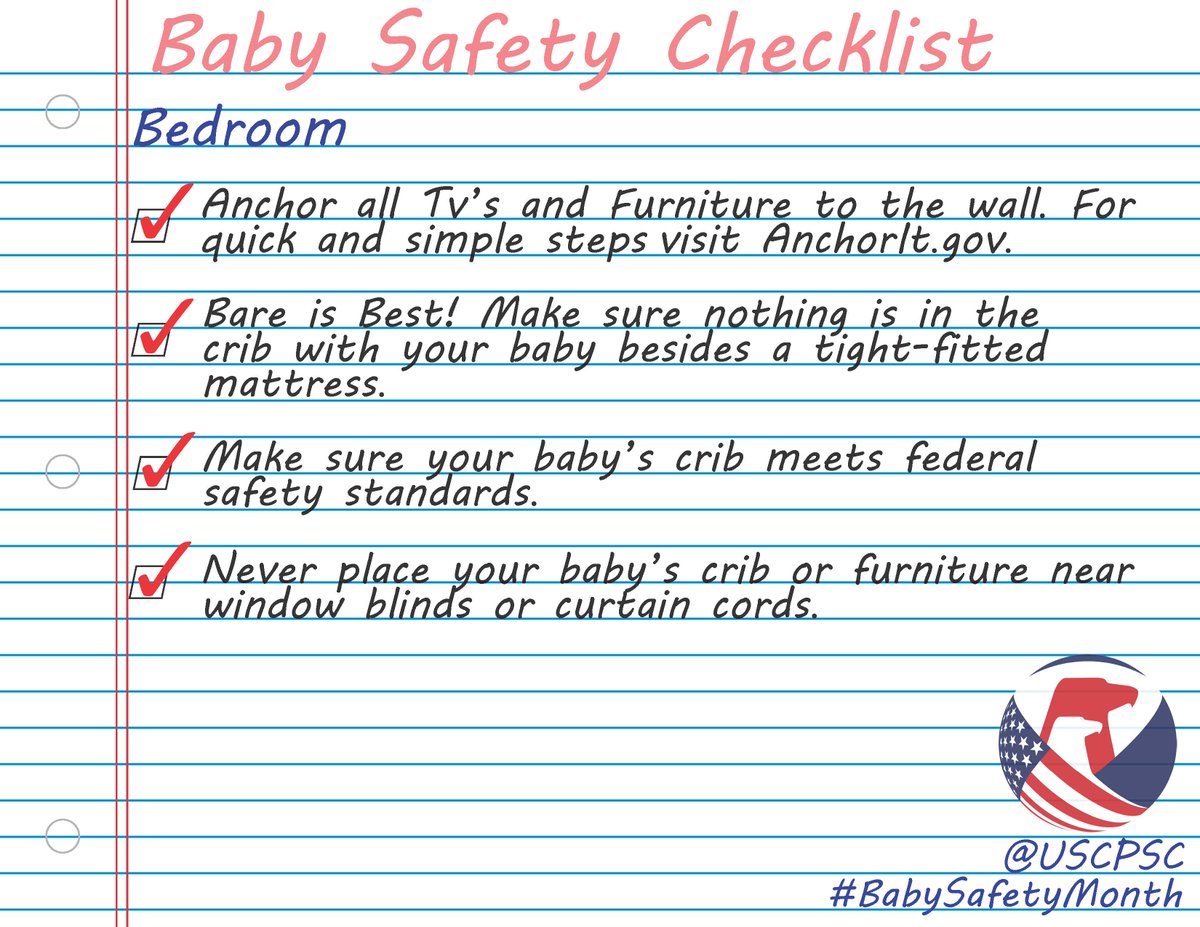 Baby Safety Checklist

Bedroom

Anchor all Tv's and Furniture to the wall. For quick and simple steps visit AnchorIt.gov.

Bare is Best! Make sure nothing is in the crib with your baby besides a tight-fitted mattress.

Make sure your baby's crib meets federal safety standards.

Never place your baby's crib or furniture near window blinds or curtain cords.

@USCPSC
#BabySafetyMonth